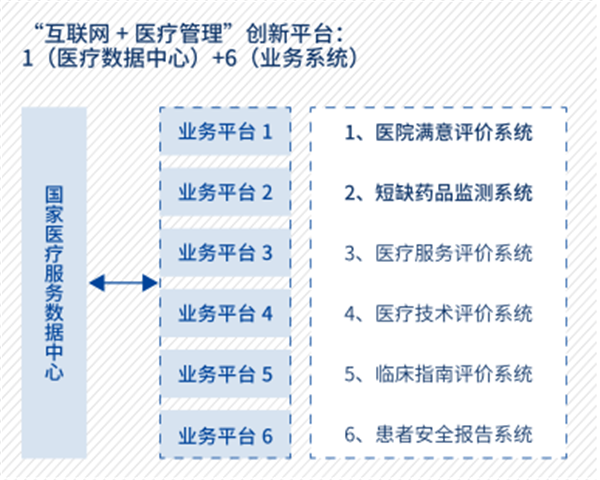 “互联网 + 医疗管理”创新平台：
1（医疗数据中心）+6（业务系统）

国家医疗服务数据中心

业务平台 1
业务平台 2
业务平台 3
业务平台 4
业务平台 5
业务平台 6

1、医院满意评价系统
2、短缺药品监测系统
3、医疗服务评价系统
4、医疗技术评价系统
5、临床指南评价系统
6、患者安全报告系统